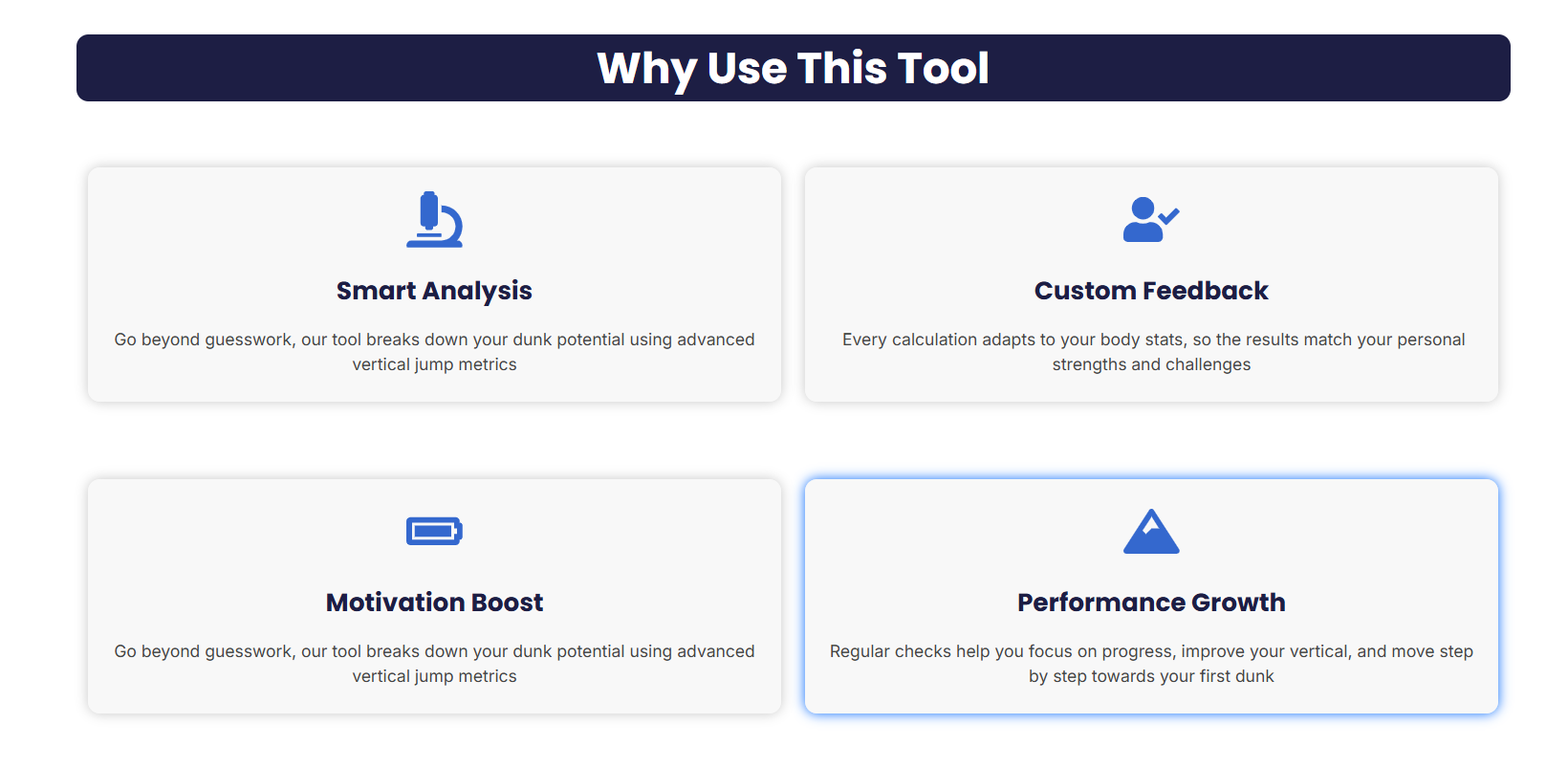 Why Use This Tool

Smart Analysis

Go beyond guesswork, our tool breaks down your dunk potential using advanced vertical jump metrics

Custom Feedback

Every calculation adapts to your body stats, so the results match your personal strengths and challenges

Motivation Boost

Go beyond guesswork, our tool breaks down your dunk potential using advanced vertical jump metrics

Performance Growth

Regular checks help you focus on progress, improve your vertical, and move step by step towards your first dunk